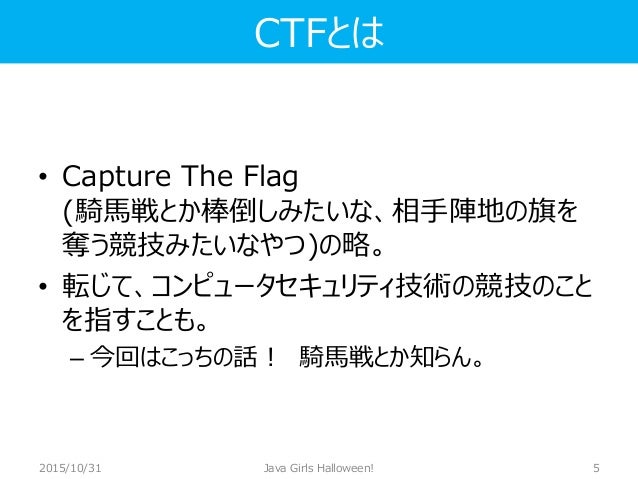 CTFとは

• Capture The Flag
(騎馬戦とか棒倒しみたいな、相手陣地の旗を奪う競技みたいなやつ)の略。

• 転じて、コンピュータセキュリティ技術の競技のことを指すことも。
– 今回はこっちの話！　騎馬戦とか知らん。

2015/10/31　Java Girls Halloween!　5